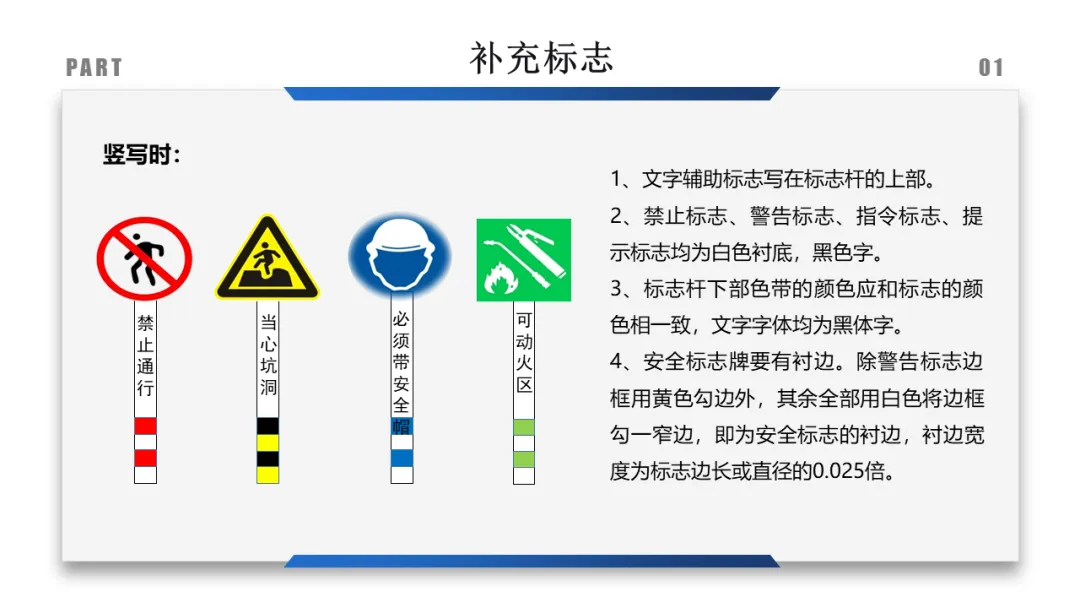 PART

补充标志

01

竖写时：

禁止通行

当心坑洞

必须带安全帽

可动火区

1、文字辅助标志写在标志杆的上部。

2、禁止标志、警告标志、指令标志、提示标志均为白色衬底，黑色字。

3、标志杆下部色带的颜色应和标志的颜色相一致，文字字体均为黑体字。

4、安全标志牌要有衬边。除警告标志边框用黄色勾边外，其余全部用白色将边框勾一窄边，即为安全标志的衬边，衬边宽度为标志边长或直径的0.025倍。